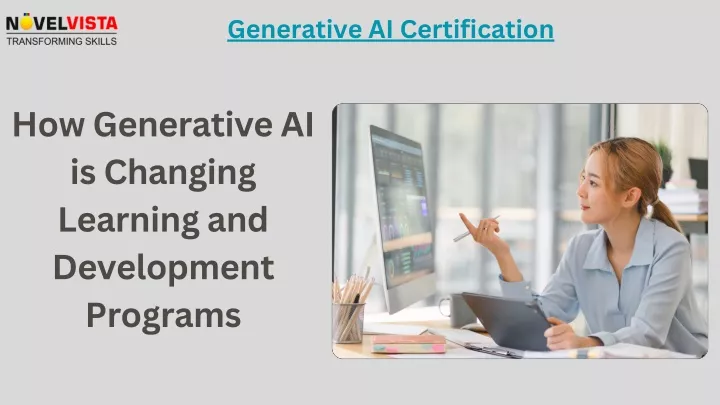 NOVELVISTA
TRANSFORMING SKILLS

Generative AI Certification

How Generative AI is Changing Learning and Development Programs